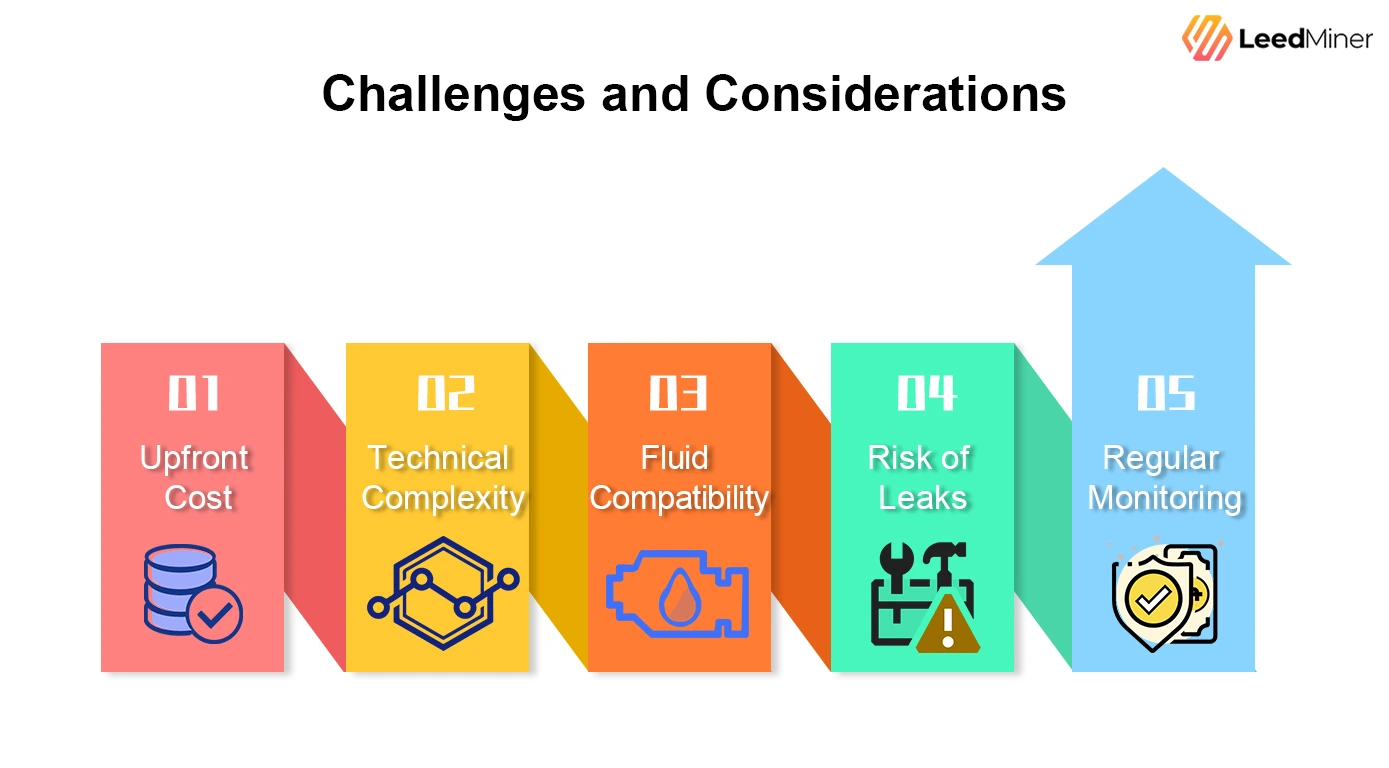 LeedMiner

Challenges and Considerations

01
Upfront Cost

02
Technical Complexity

03
Fluid Compatibility

04
Risk of Leaks

05
Regular Monitoring